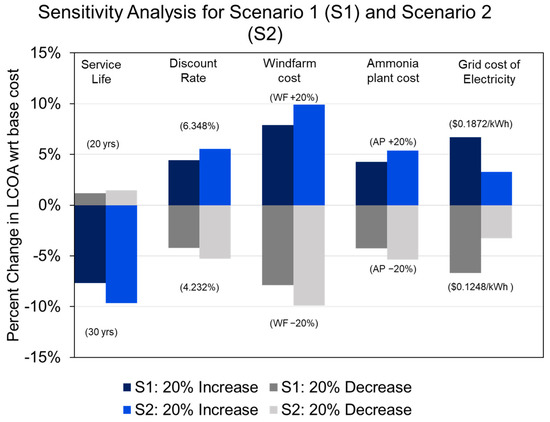 Sensitivity Analysis for Scenario 1 (S1) and Scenario 2 (S2)

Percent Change in LCOA wrt base cost

15%
10%
5%
0%
-5%
-10%
-15%

Service Life
(20 yrs)
(30 yrs)

Discount Rate
(6.348%)
(4.232%)

Windfarm cost
(WF +20%)
(WF −20%)

Ammonia plant cost
(AP +20%)
(AP −20%)

Grid cost of Electricity
($0.1872/kWh)
($0.1248/kWh )

S1: 20% Increase
S1: 20% Decrease
S2: 20% Increase
S2: 20% Decrease